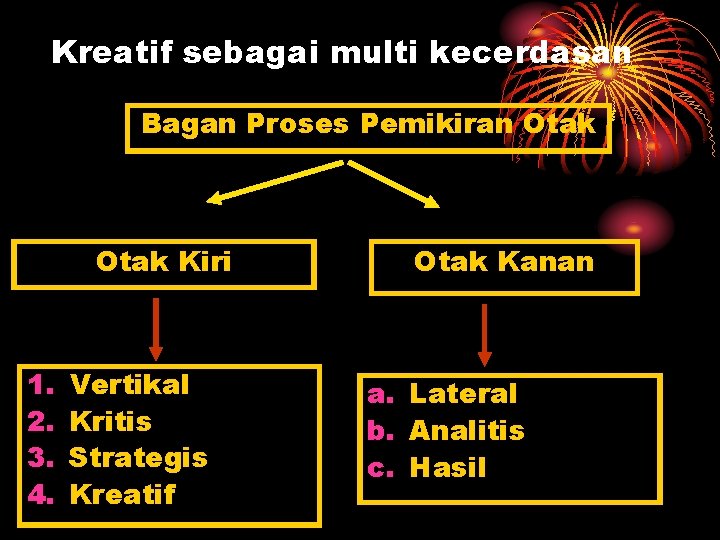 Kreatif sebagai multi kecerdasan

Bagan Proses Pemikiran Otak

Otak Kiri

1. Vertikal
2. Kritis
3. Strategis
4. Kreatif

Otak Kanan

a. Lateral
b. Analitis
c. Hasil